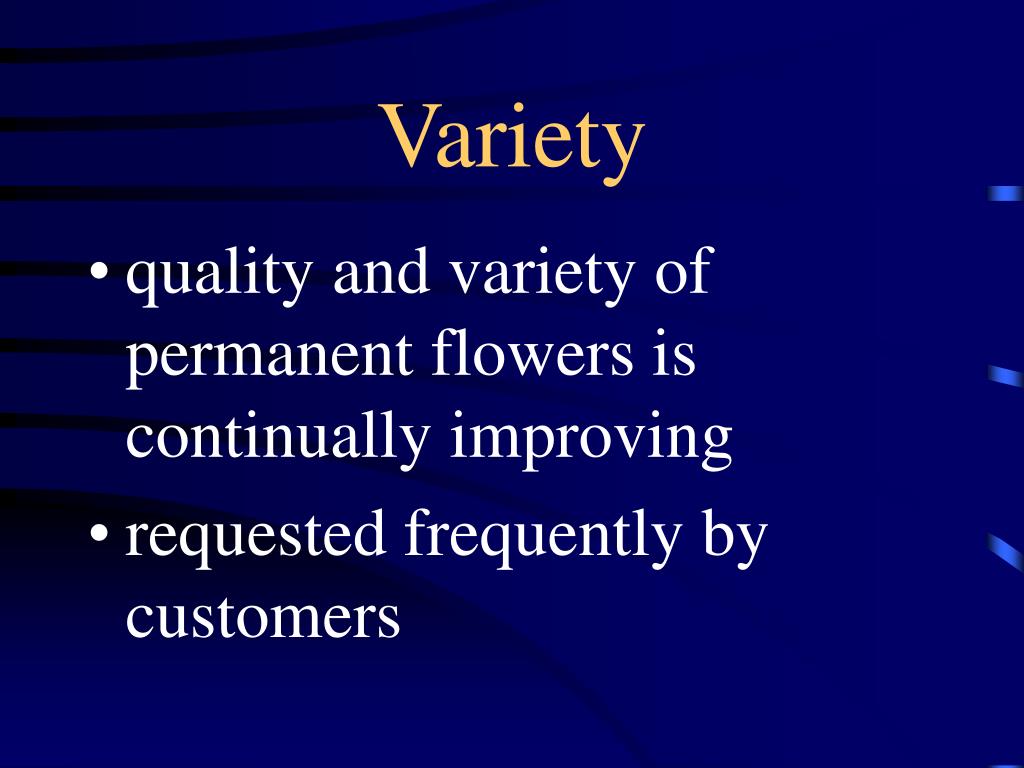 Variety

• quality and variety of permanent flowers is continually improving
• requested frequently by customers